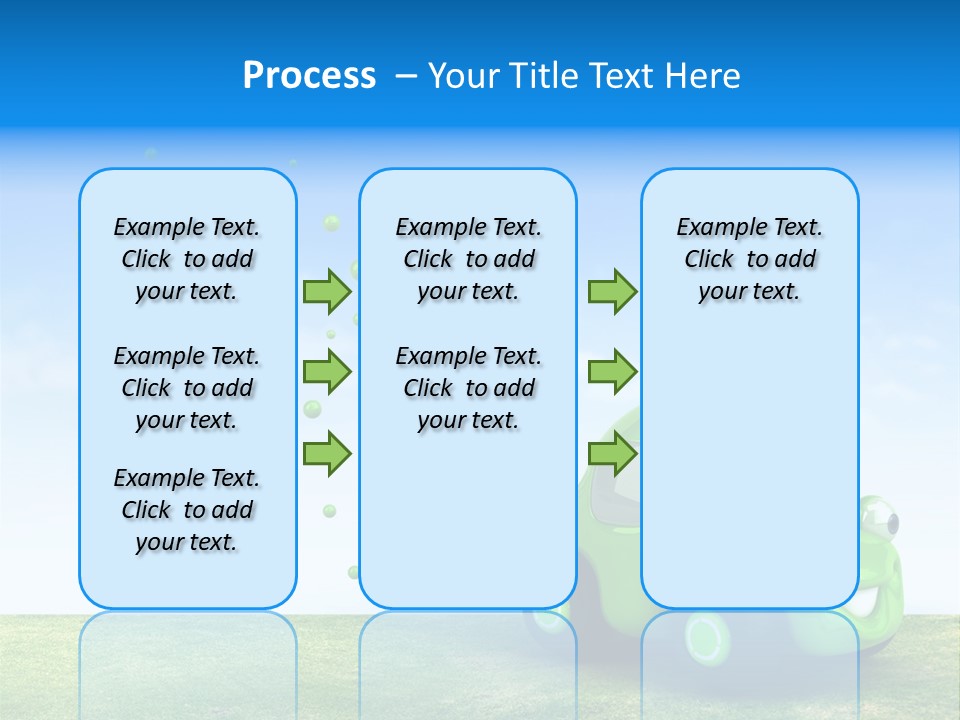 Process – Your Title Text Here

Example Text. Click to add your text.

Example Text. Click to add your text.

Example Text. Click to add your text.

Example Text. Click to add your text.

Example Text. Click to add your text.

Example Text. Click to add your text.